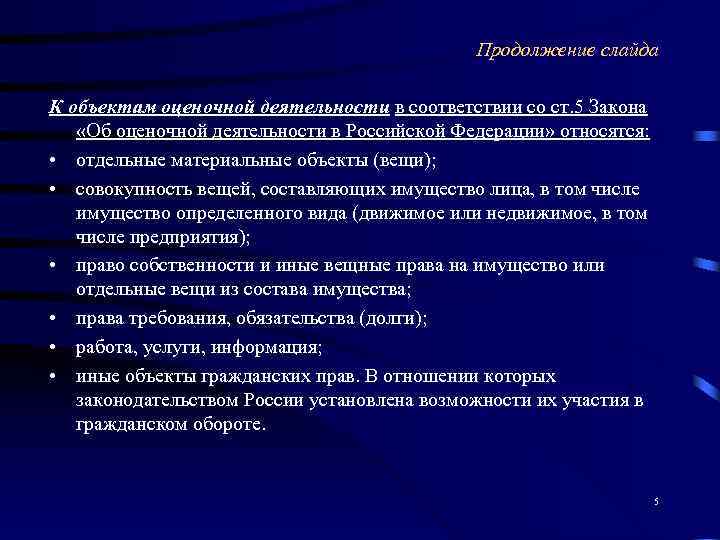 Продолжение слайда

К объектам оценочной деятельности в соответствии со ст.5 Закона «Об оценочной деятельности в Российской Федерации» относятся:

• отдельные материальные объекты (вещи);
• совокупность вещей, составляющих имущество лица, в том числе имущество определенного вида (движимое или недвижимое, в том числе предприятия);
• право собственности и иные вещные права на имущество или отдельные вещи из состава имущества;
• права требования, обязательства (долги);
• работа, услуги, информация;
• иные объекты гражданских прав. В отношении которых законодательством России установлена возможности их участия в гражданском обороте.

5